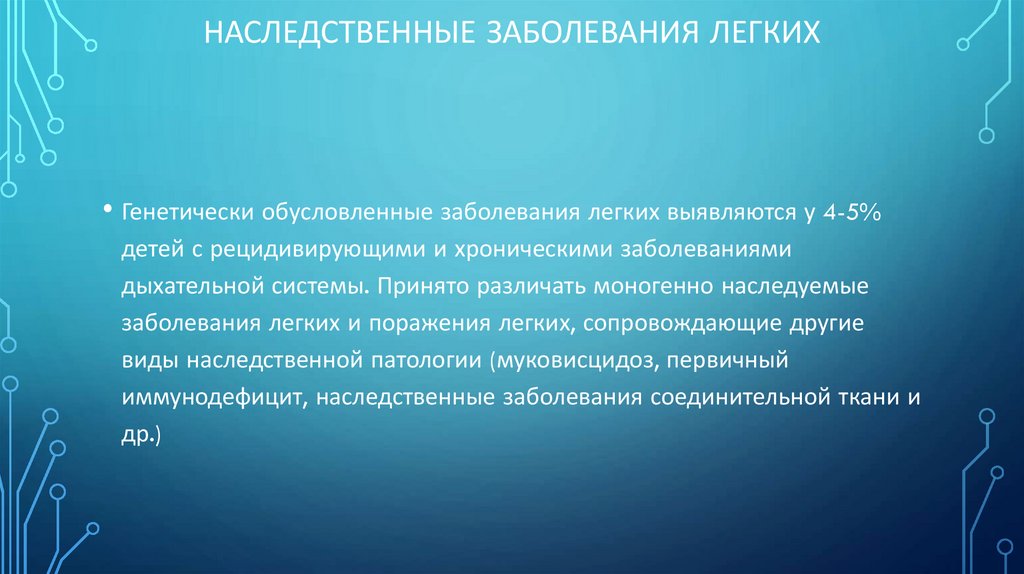 НАСЛЕДСТВЕННЫЕ ЗАБОЛЕВАНИЯ ЛЕГКИХ

• Генетически обусловленные заболевания легких выявляются у 4-5% детей с рецидивирующими и хроническими заболеваниями дыхательной системы. Принято различать моногенно наследуемые заболевания легких и поражения легких, сопровождающие другие виды наследственной патологии (муковисцидоз, первичный иммунодефицит, наследственные заболевания соединительной ткани и др.)